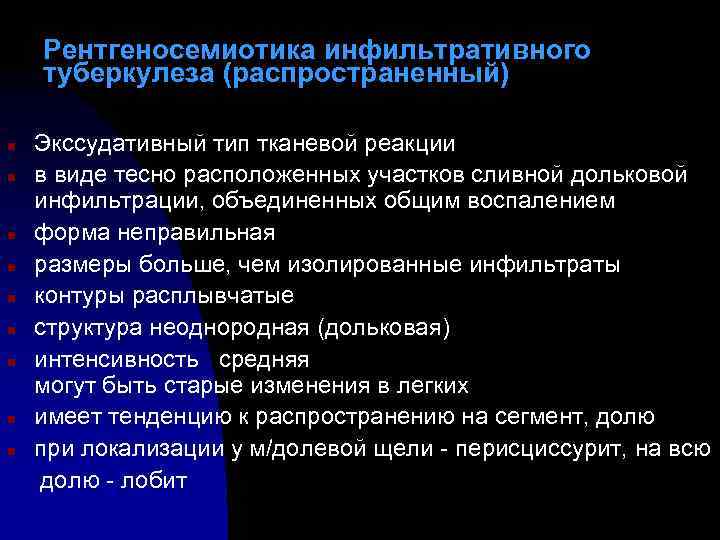 Рентгеносемиотика инфильтративного туберкулеза (распространенный)

- Экссудативный тип тканевой реакции
- в виде тесно расположенных участков сливной дольковой инфильтрации, объединенных общим воспалением
- форма неправильная
- размеры больше, чем изолированные инфильтраты
- контуры расплывчатые
- структура неоднородная (дольковая)
- интенсивность средняя
могут быть старые изменения в легких
- имеет тенденцию к распространению на сегмент, долю
- при локализации у м/долевой щели - перисциссурит, на всю долю - лобит